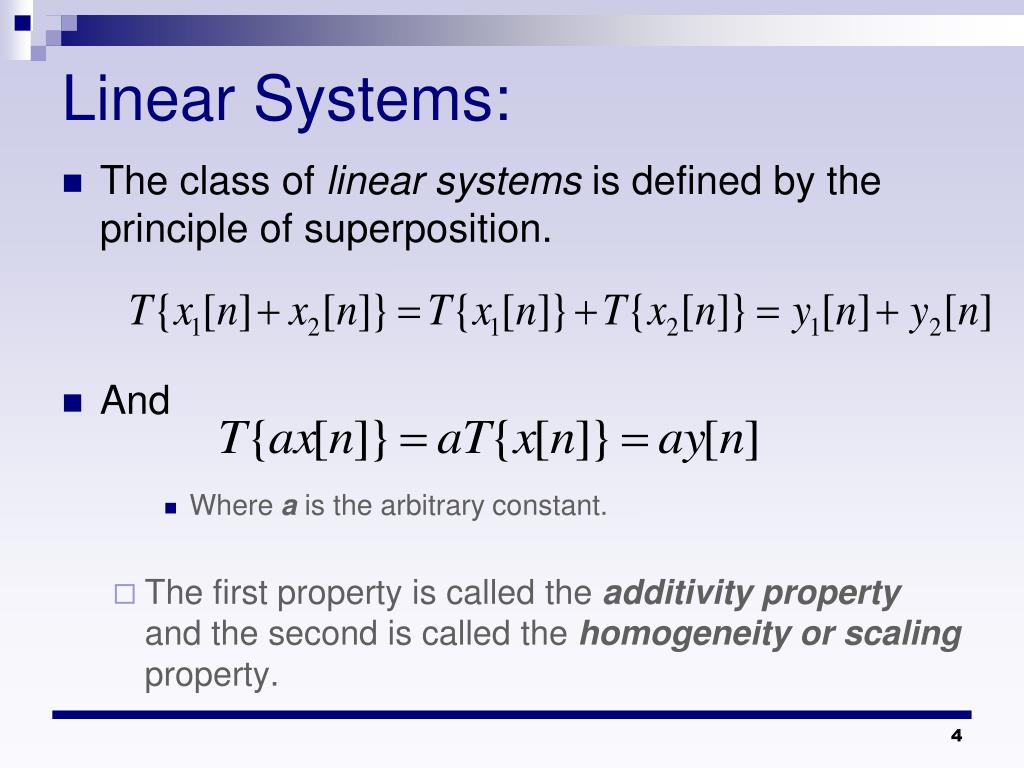 Linear Systems:

The class of linear systems is defined by the principle of superposition.

$T\{x_1[n]+x_2[n]\}=T\{x_1[n]\}+T\{x_2[n]\}=y_1[n]+y_2[n]$

And

$T\{ax[n]\}=aT\{x[n]\}=ay[n]$

Where a is the arbitrary constant.

The first property is called the additivity property and the second is called the homogeneity or scaling property.

4